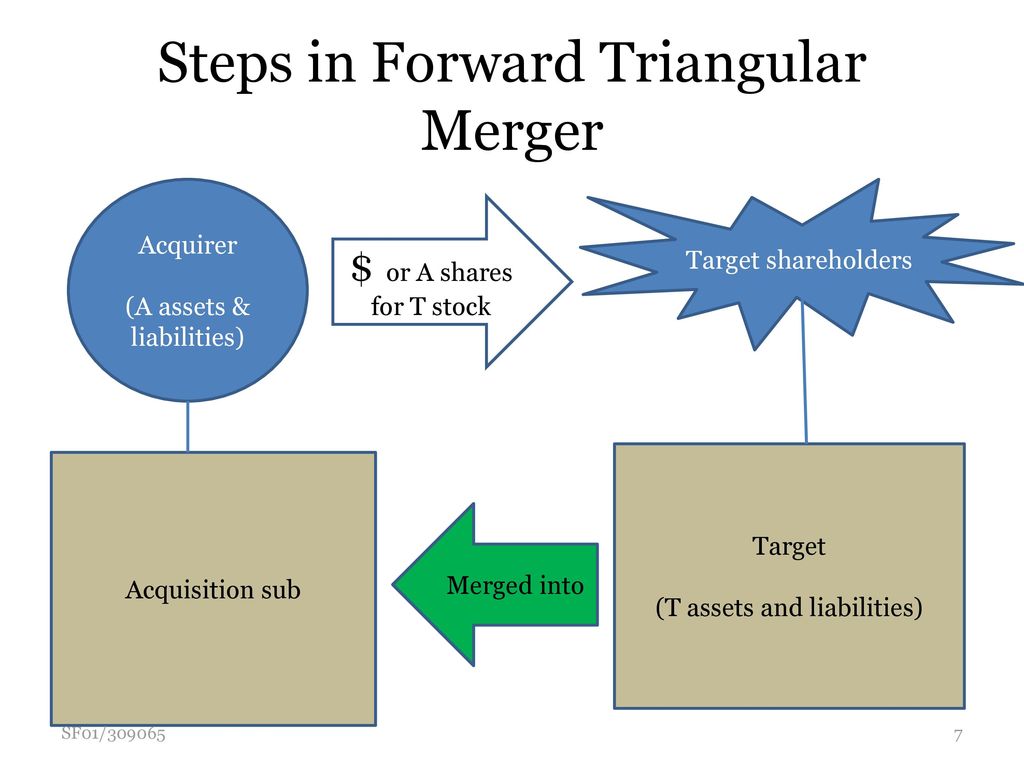 Steps in Forward Triangular Merger

Acquirer

(A assets & liabilities)

$ or A shares for T stock

Target shareholders

Acquisition sub

Merged into

Target

(T assets and liabilities)

SF01/309065

7